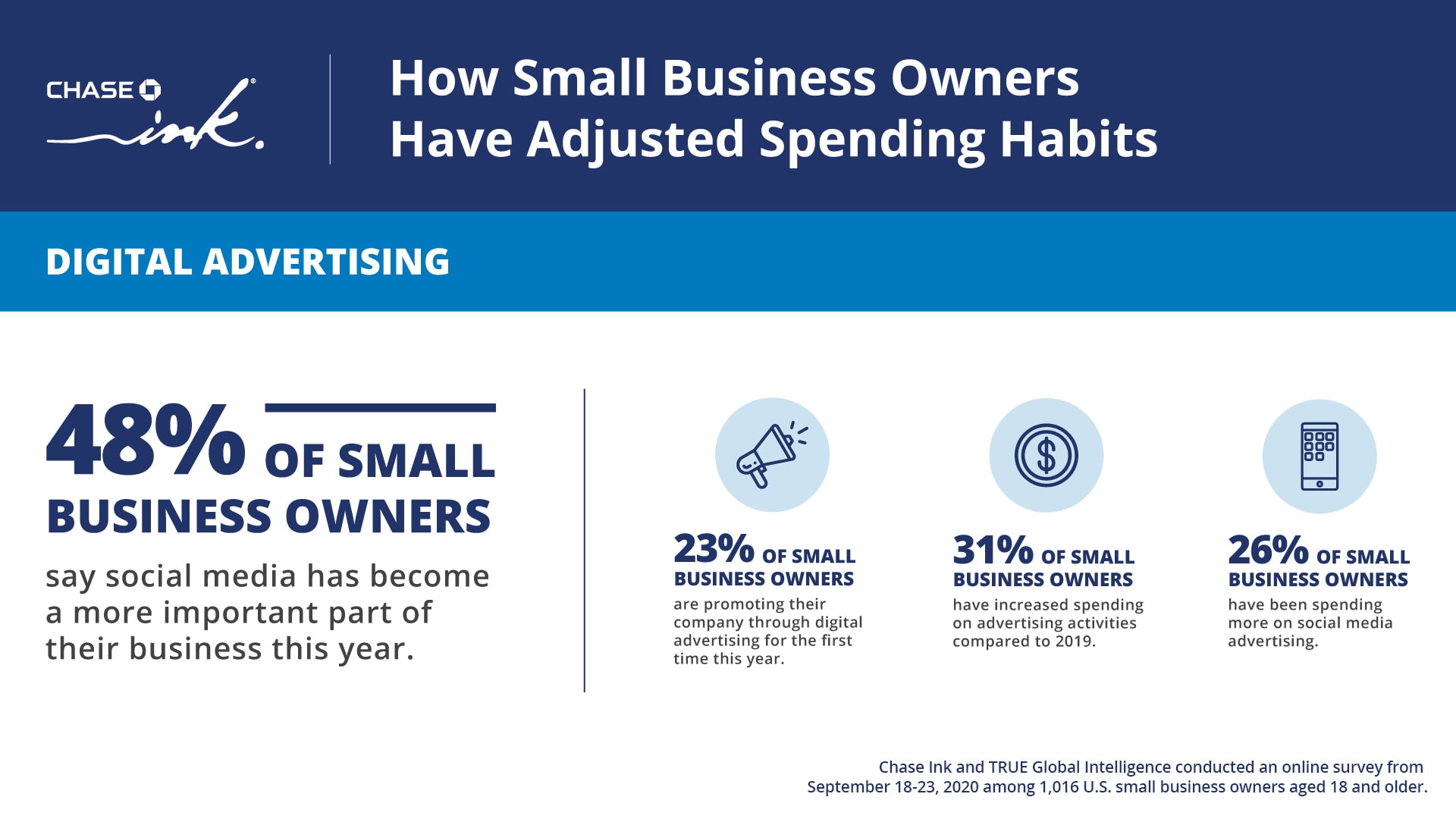 CHASE ink.

How Small Business Owners Have Adjusted Spending Habits

DIGITAL ADVERTISING

48% OF SMALL BUSINESS OWNERS

say social media has become a more important part of their business this year.

23% OF SMALL BUSINESS OWNERS

are promoting their company through digital advertising for the first time this year.

31% OF SMALL BUSINESS OWNERS

have increased spending on advertising activities compared to 2019.

26% OF SMALL BUSINESS OWNERS

have been spending more on social media advertising.

Chase Ink and TRUE Global Intelligence conducted an online survey from September 18-23, 2020 among 1,016 U.S. small business owners aged 18 and older.